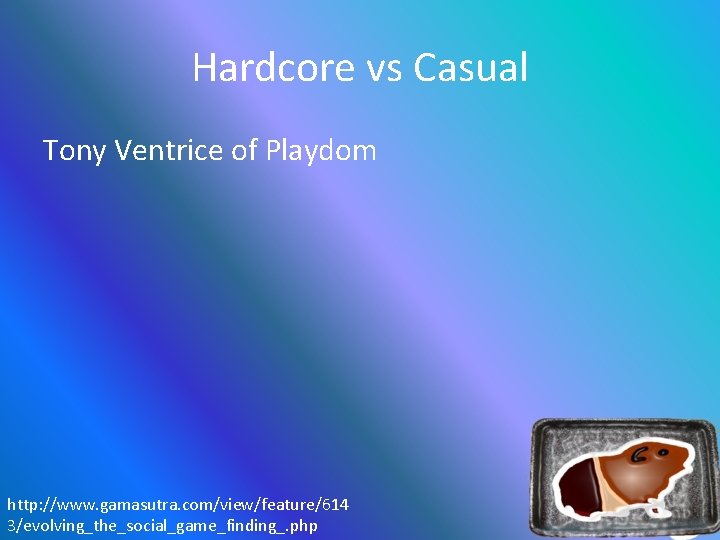 Hardcore vs Casual

Tony Ventrice of Playdom

http://www.gamasutra.com/view/feature/6143/evolving_the_social_game_finding_.php